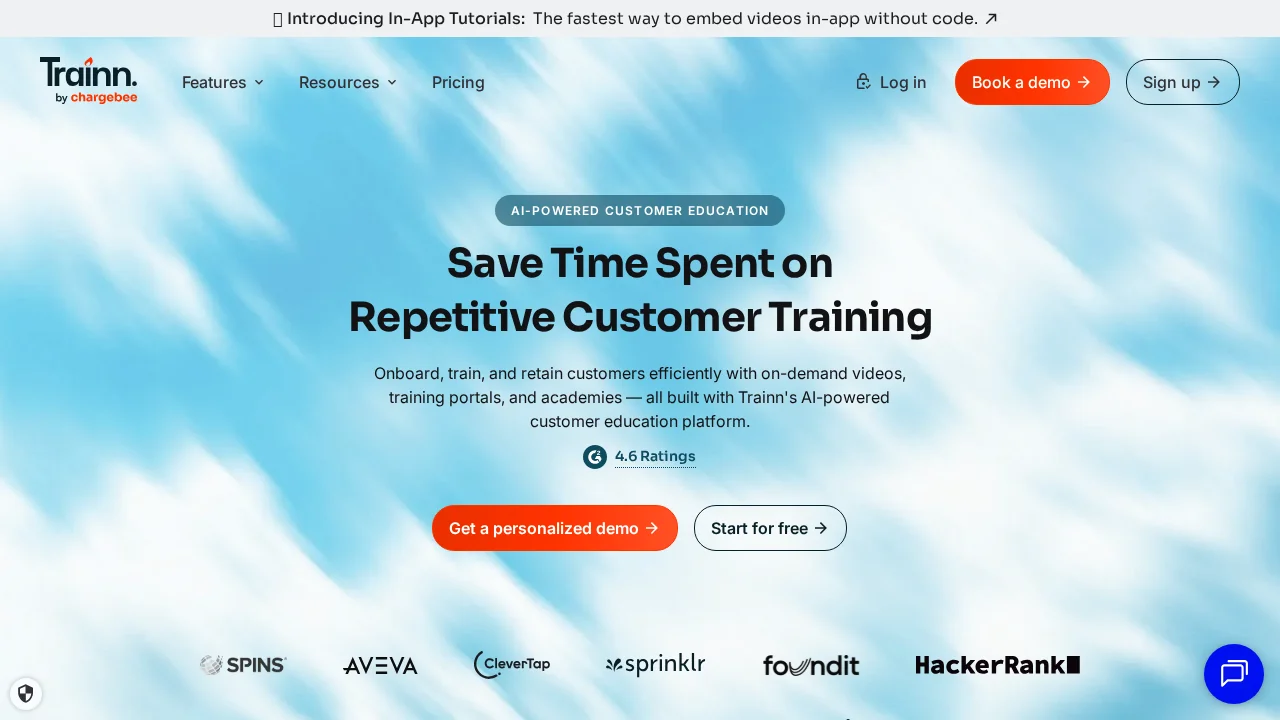 Introducing In-App Tutorials: The fastest way to embed videos in-app without code. ↗

Trainn. by chargebee

Features

Resources

Pricing

Log in

Book a demo →

Sign up →

AI-POWERED CUSTOMER EDUCATION

Save Time Spent on Repetitive Customer Training

Onboard, train, and retain customers efficiently with on-demand videos, training portals, and academies — all built with Trainn's AI-powered customer education platform.

4.6 Ratings

Get a personalized demo →

Start for free →

SPINS

AVEVA

CleverTap

sprinklr

foundit

HackerRank